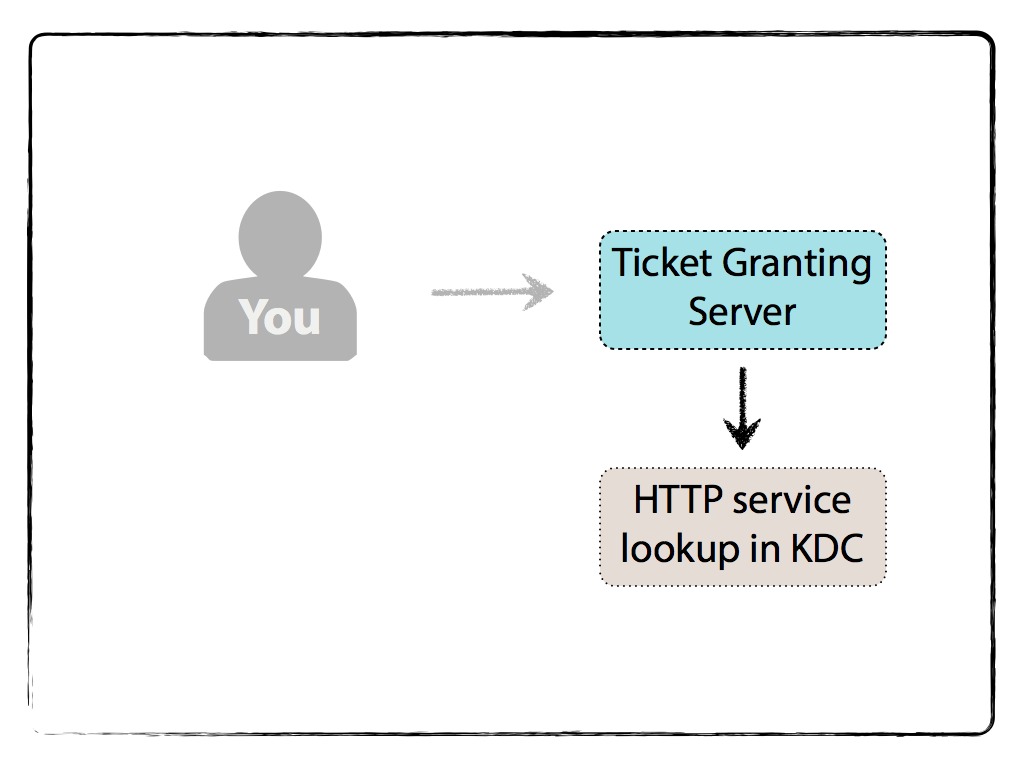 You

Ticket Granting Server

HTTP service lookup in KDC